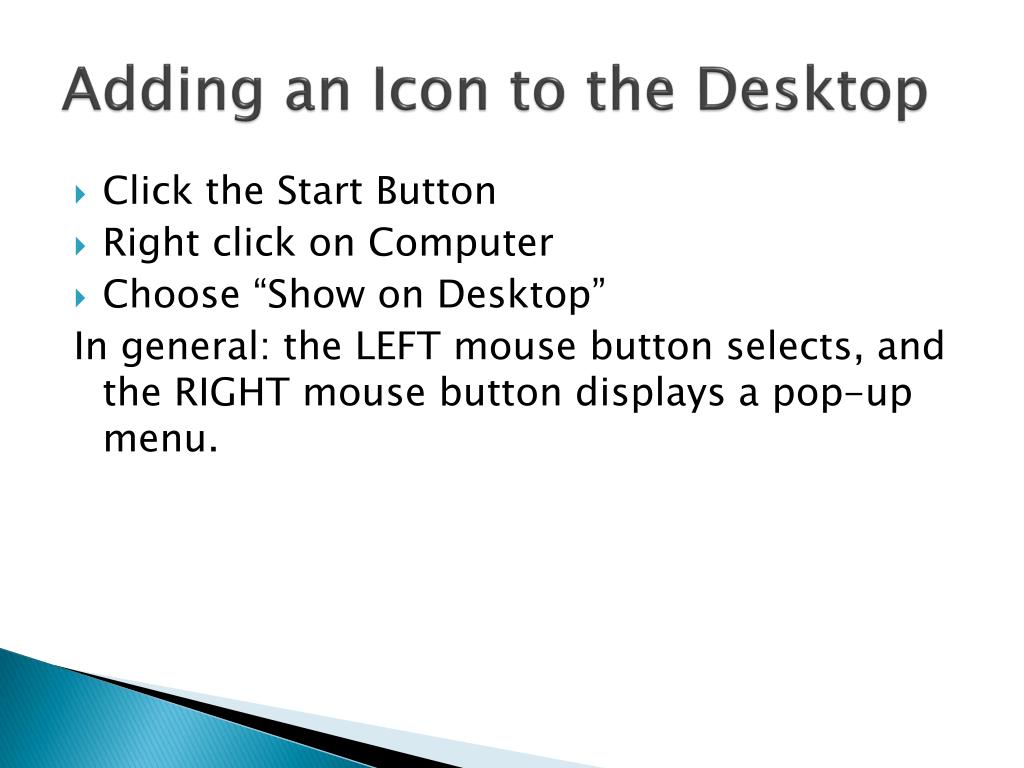 Adding an Icon to the Desktop

Click the Start Button
Right click on Computer
Choose “Show on Desktop”

In general: the LEFT mouse button selects, and the RIGHT mouse button displays a pop-up menu.